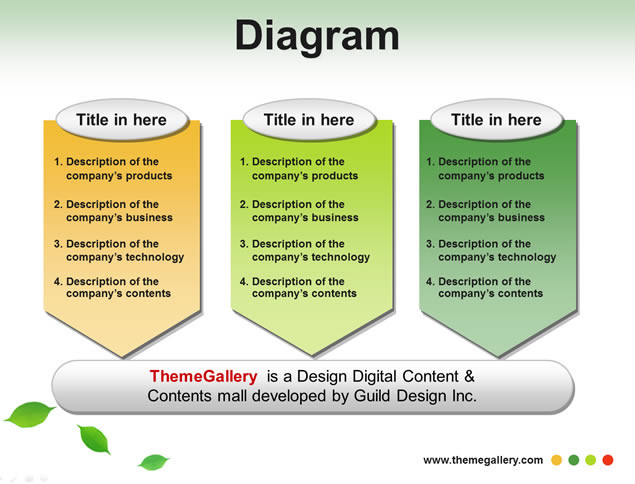 Diagram

Title in here

1. Description of the company's products

2. Description of the company's business

3. Description of the company's technology

4. Description of the company's contents

Title in here

1. Description of the company's products

2. Description of the company's business

3. Description of the company's technology

4. Description of the company's contents

Title in here

1. Description of the company's products

2. Description of the company's business

3. Description of the company's technology

4. Description of the company's contents

ThemeGallery is a Design Digital Content & Contents mall developed by Guild Design Inc.

www.themegallery.com